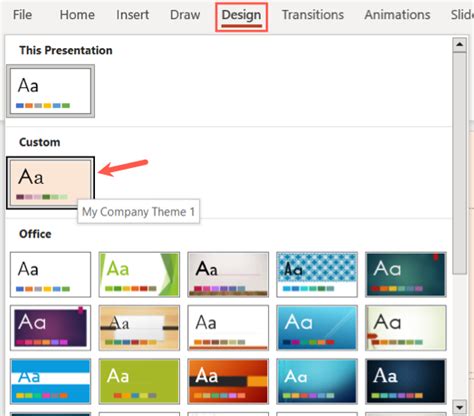 File Home Insert Draw Design Transitions Animations Slid

This Presentation

Aa

Custom

Aa

My Company Theme 1

Office

Aa Aa Aa Aa Aa

Aa Aa Aa Aa Aa

Aa Aa Aa Aa Aa